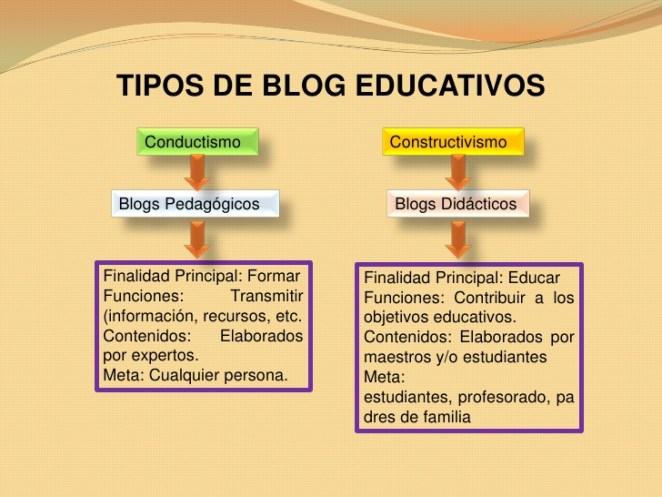 TIPOS DE BLOG EDUCATIVOS

Conductismo

Blogs Pedagógicos

Finalidad Principal: Formar
Funciones: Transmitir (información, recursos, etc.
Contenidos: Elaborados por expertos.
Meta: Cualquier persona.

Constructivismo

Blogs Didácticos

Finalidad Principal: Educar
Funciones: Contribuir a los objetivos educativos.
Contenidos: Elaborados por maestros y/o estudiantes
Meta:
estudiantes, profesorado, pa dres de familia